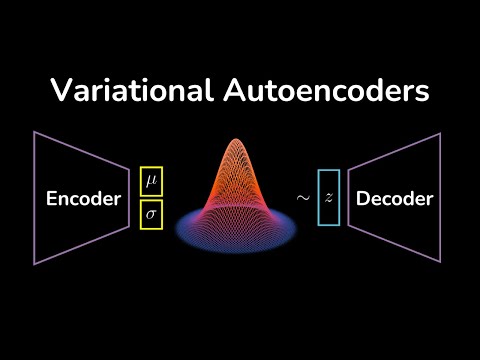 Variational Autoencoders

Encoder

$\mu$

$\sigma$

$\sim$

$z$

Decoder